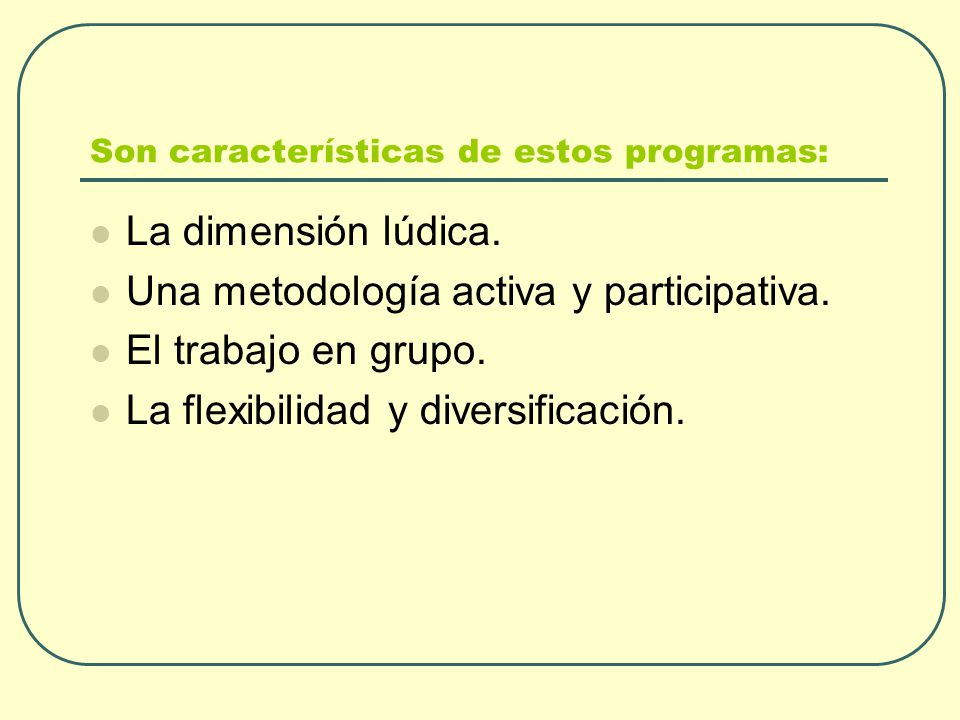 Son características de estos programas:

- La dimensión lúdica.
- Una metodología activa y participativa.
- El trabajo en grupo.
- La flexibilidad y diversificación.